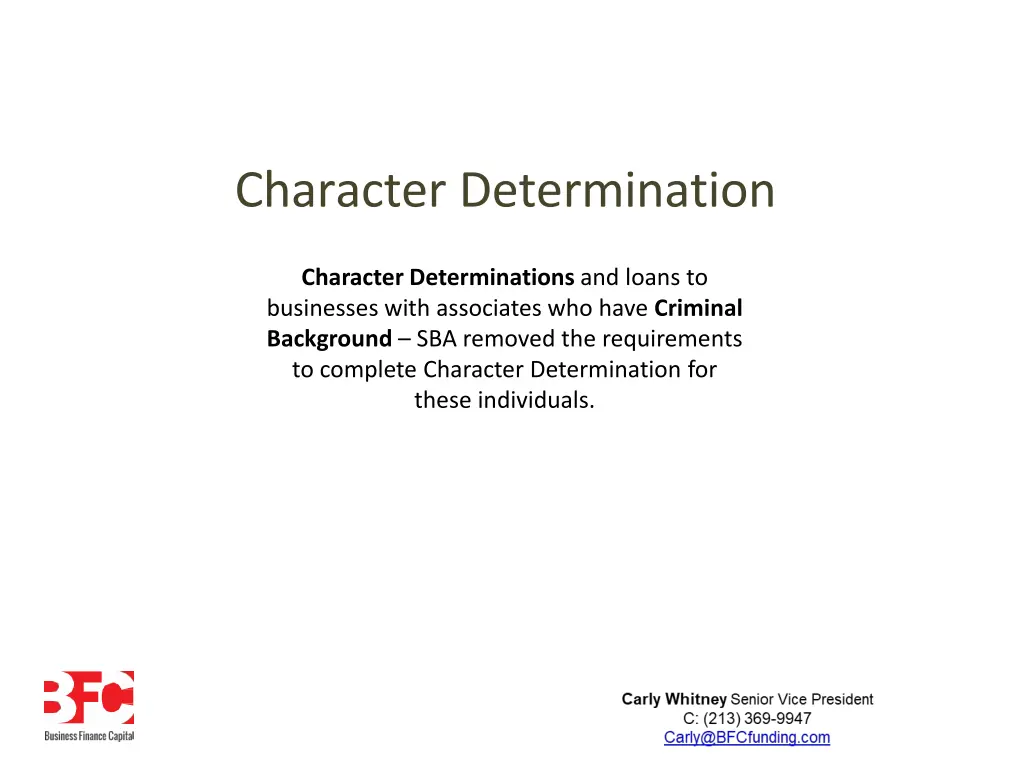 Character Determination

Character Determinations and loans to businesses with associates who have Criminal Background – SBA removed the requirements to complete Character Determination for these individuals.

BFC
Business Finance Capital

Carly Whitney Senior Vice President
C: (213) 369-9947
Carly@BFCfunding.com